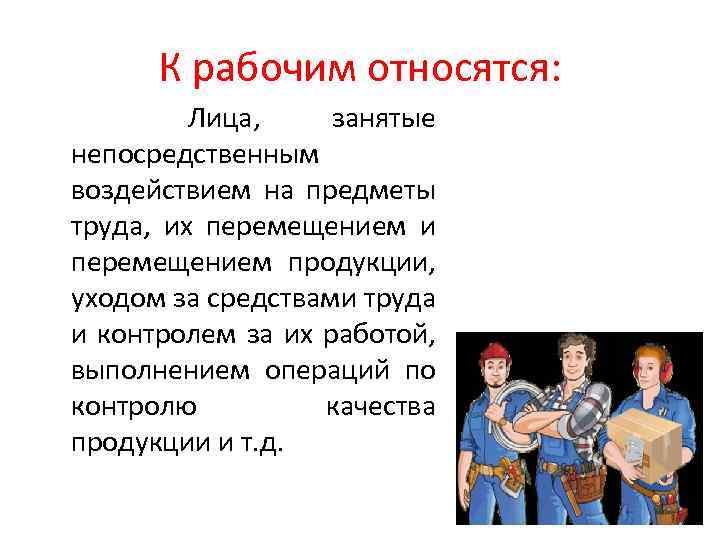 К рабочим относятся:

Лица, занятые непосредственным воздействием на предметы труда, их перемещением и перемещением продукции, уходом за средствами труда и контролем за их работой, выполнением операций по контролю качества продукции и т.д.